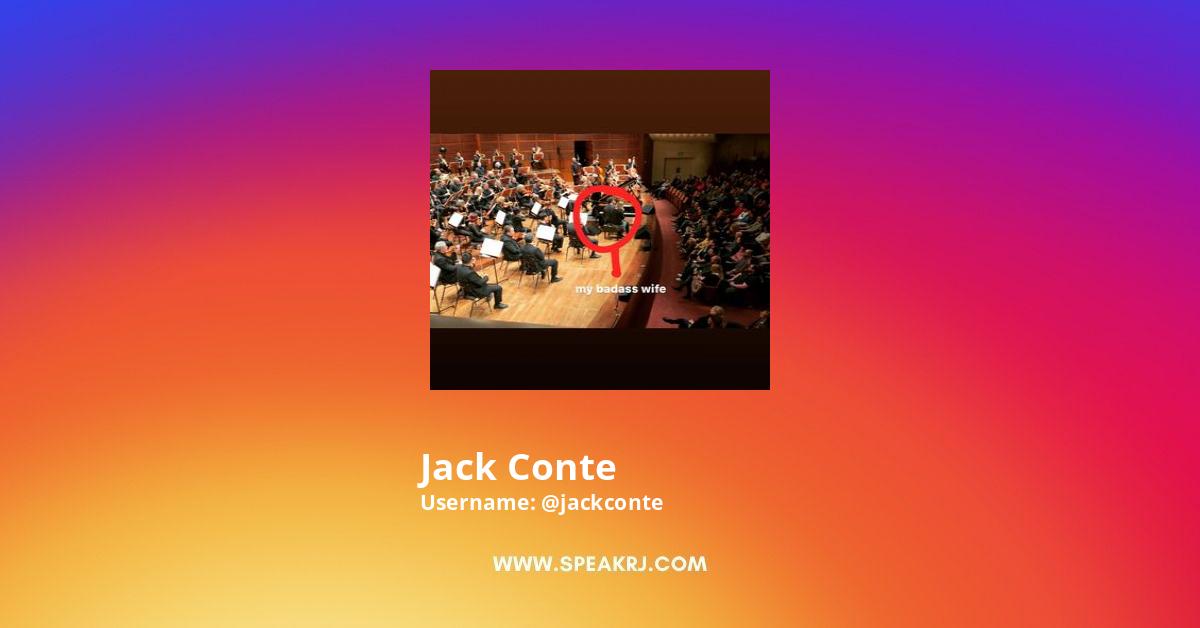 my badass wife

Jack Conte
Username: @jackconte

WWW.SPEAKRJ.COM